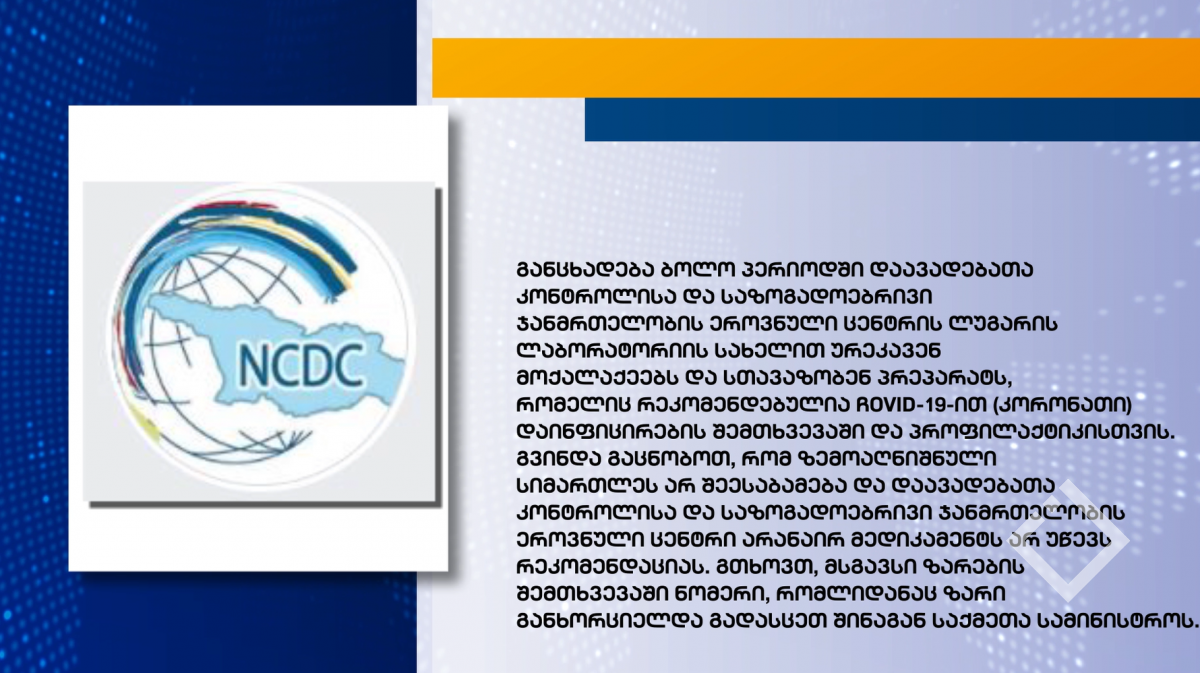 NCDC

განცხადება ბოლო პერიოდში დაავადებათა კონტროლისა და საზოგადოებრივი ჯანმრთელობის ეროვნული ცენტრის ლუგარის ლაბორატორიის სახელით ურეკავენ მოქალაქეებს და სთავაზობენ პრეპარატს, რომელიც რეკომენდებულია COVID-19-ით (კორონათი) დაინფიცირების შემთხვევაში და პროფილაქტიკისთვის. გვინდა გაცნობოთ, რომ ზემოაღნიშნული სიმართლეს არ შეესაბამება და დაავადებათა კონტროლისა და საზოგადოებრივი ჯანმრთელობის ეროვნული ცენტრი არანაირ მედიკამენტს არ უწევს რეკომენდაციას. გთხოვთ, მსგავსი ზარების შემთხვევაში ნომერი, რომლიდანაც ზარი განხორციელდა გადასცეთ შინაგან საქმეთა სამინისტროს.